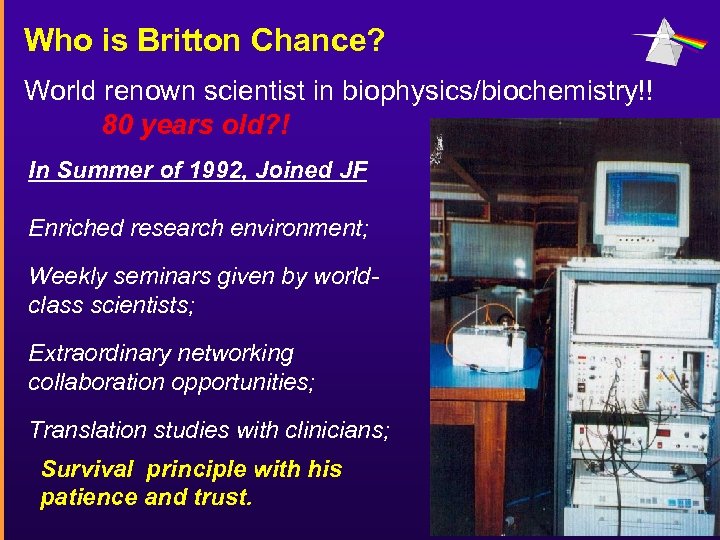 Who is Britton Chance?

World renown scientist in biophysics/biochemistry!!

80 years old?!

In Summer of 1992, Joined JF

Enriched research environment;

Weekly seminars given by world-class scientists;

Extraordinary networking collaboration opportunities;

Translation studies with clinicians;

Survival principle with his patience and trust.